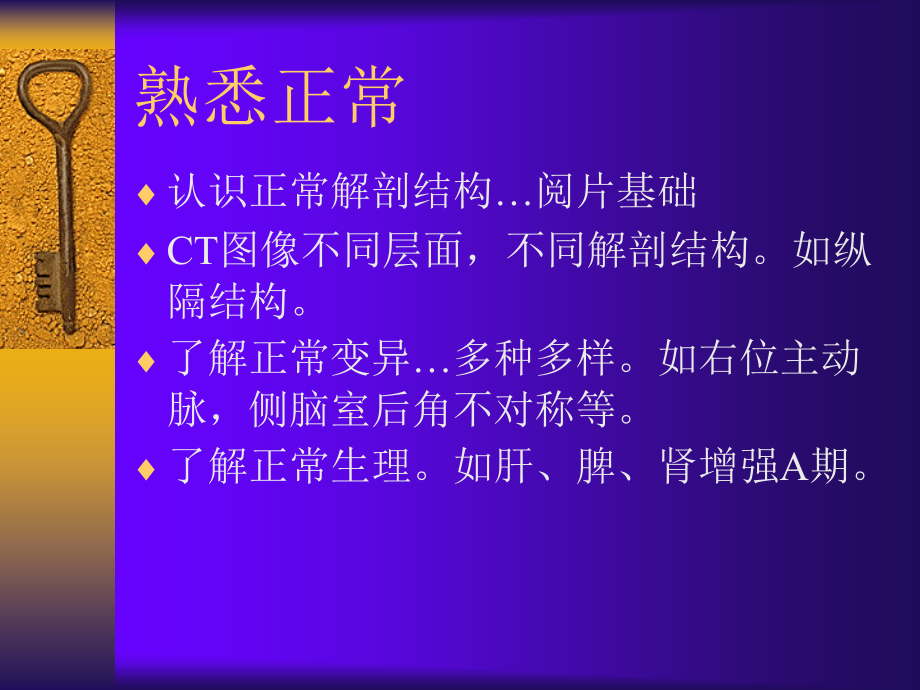 熟悉正常

♦ 认识正常解剖结构…阅片基础

♦ CT图像不同层面，不同解剖结构。如纵隔结构。

♦ 了解正常变异…多种多样。如右位主动脉，侧脑室后角不对称等。

♦ 了解正常生理。如肝、脾、肾增强A期。